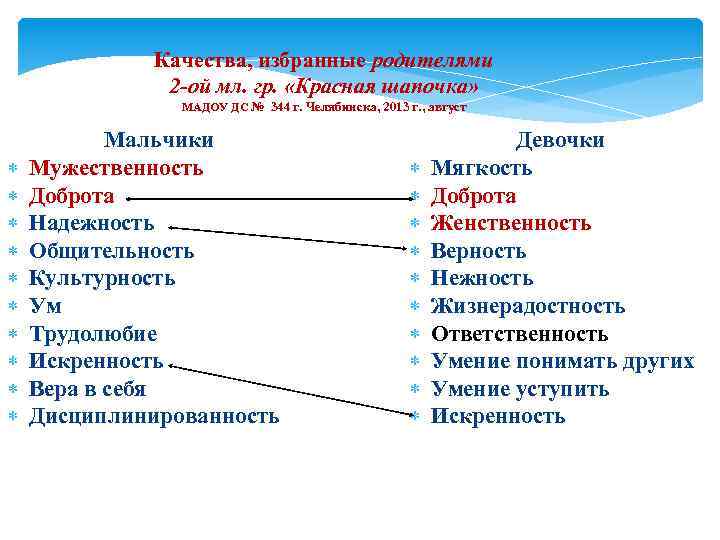 Качества, избранные родителями
2-ой мл. гр. «Красная шапочка»
МАДОУ ДС № 344 г. Челябинска, 2013 г., август

Мальчики
* Мужественность
* Доброта
* Надежность
* Общительность
* Культурность
* Ум
* Трудолюбие
* Искренность
* Вера в себя
* Дисциплинированность

Девочки
* Мягкость
* Доброта
* Женственность
* Верность
* Нежность
* Жизнерадостность
* Ответственность
* Умение понимать других
* Умение уступить
* Искренность